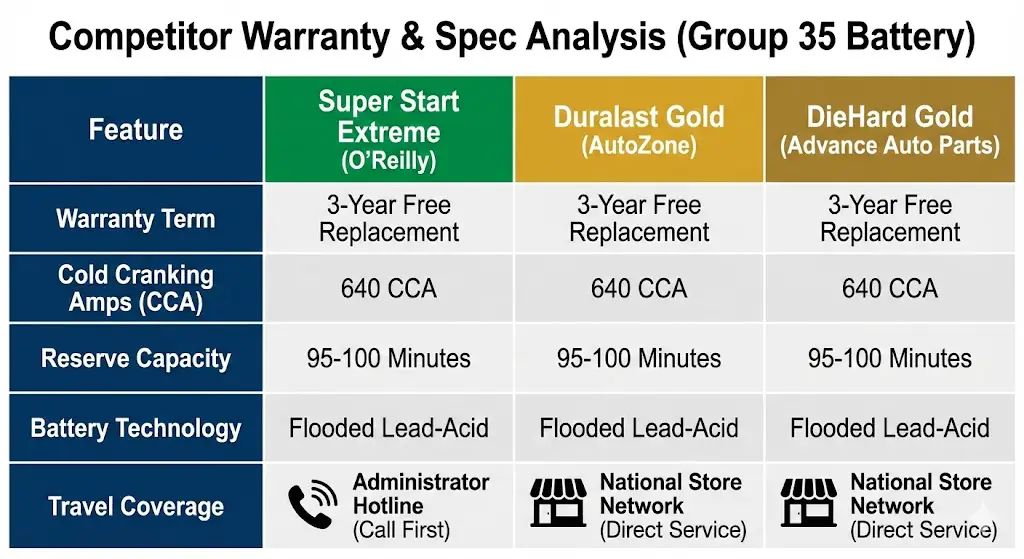 Competitor Warranty & Spec Analysis (Group 35 Battery)

| Feature | Super Start Extreme (O'Reilly) | Duralast Gold (AutoZone) | DieHard Gold (Advance Auto Parts) |
|---|---|---|---|
| Warranty Term | 3-Year Free Replacement | 3-Year Free Replacement | 3-Year Free Replacement |
| Cold Cranking Amps (CCA) | 640 CCA | 640 CCA | 640 CCA |
| Reserve Capacity | 95-100 Minutes | 95-100 Minutes | 95-100 Minutes |
| Battery Technology | Flooded Lead-Acid | Flooded Lead-Acid | Flooded Lead-Acid |
| Travel Coverage | Administrator Hotline (Call First) | National Store Network (Direct Service) | National Store Network (Direct Service) |